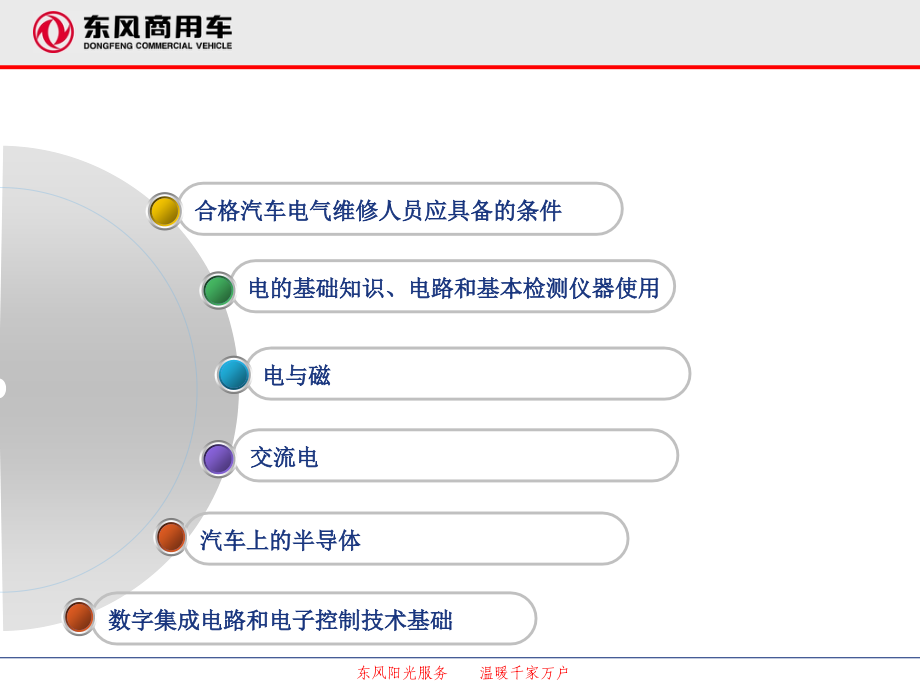 东风商用车
DONGFENG COMMERCIAL VEHICLE

合格汽车电气维修人员应具备的条件

电的基础知识、电路和基本检测仪器使用

电与磁

交流电

汽车上的半导体

数字集成电路和电子控制技术基础

东风阳光服务　　温暖千家万户